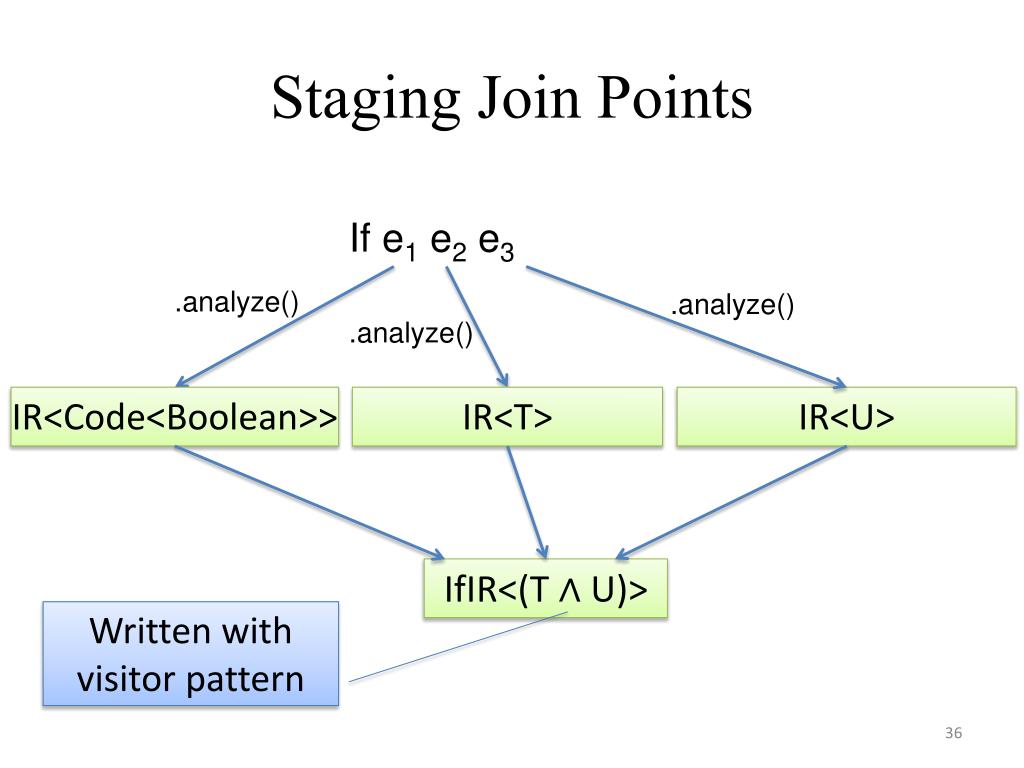 Staging Join Points

If $e_1$ $e_2$ $e_3$

.analyze()

.analyze()

.analyze()

IR<Code<Boolean>>

IR<T>

IR<U>

IfIR<(T ∧ U)>

Written with visitor pattern

36